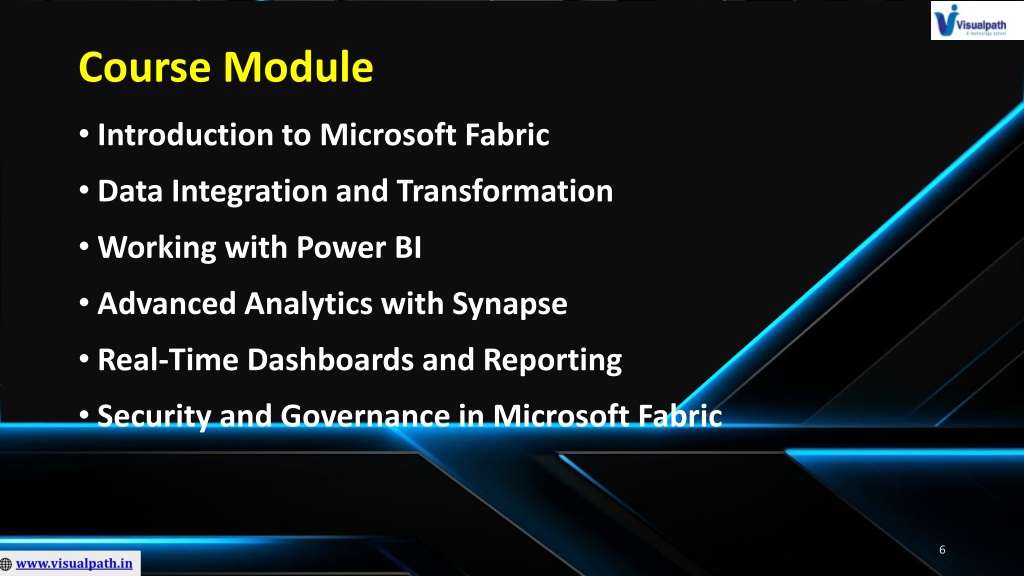 Visualpath

Course Module

• Introduction to Microsoft Fabric
• Data Integration and Transformation
• Working with Power BI
• Advanced Analytics with Synapse
• Real-Time Dashboards and Reporting
• Security and Governance in Microsoft Fabric

6

www.visualpath.in